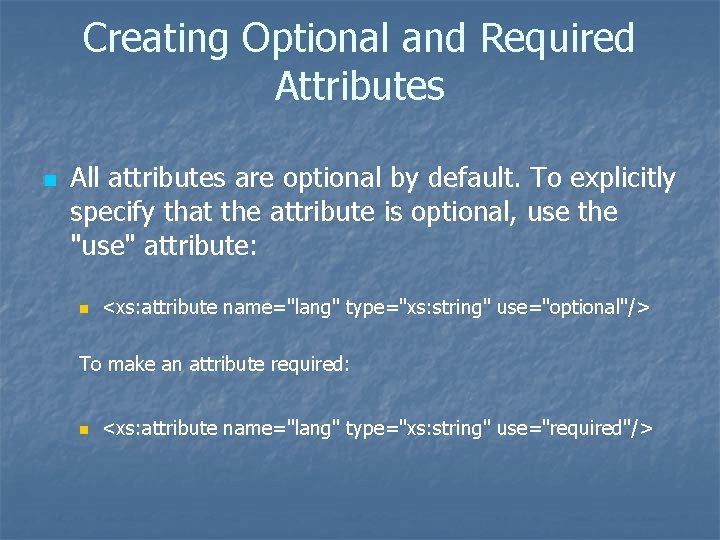 Creating Optional and Required Attributes

All attributes are optional by default. To explicitly specify that the attribute is optional, use the "use" attribute:

<xs:attribute name="lang" type="xs:string" use="optional"/>

To make an attribute required:

<xs:attribute name="lang" type="xs:string" use="required"/>